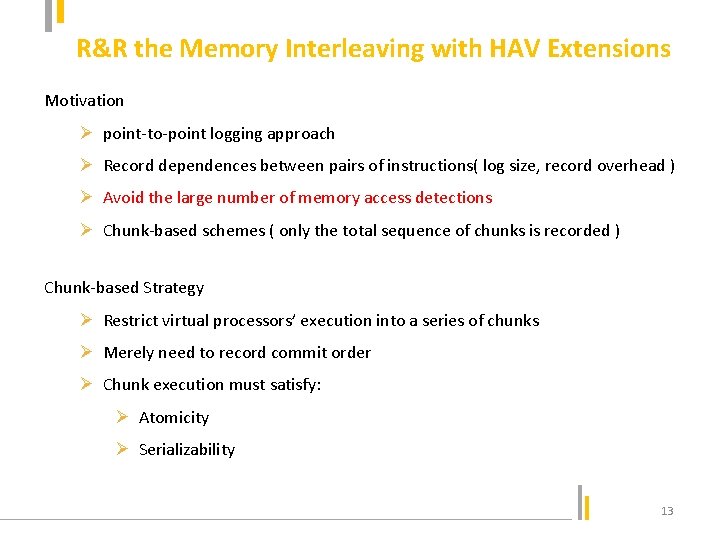 R&R the Memory Interleaving with HAV Extensions

Motivation

➢ point-to-point logging approach

➢ Record dependences between pairs of instructions( log size, record overhead )

➢ Avoid the large number of memory access detections

➢ Chunk-based schemes ( only the total sequence of chunks is recorded )

Chunk-based Strategy

➢ Restrict virtual processors' execution into a series of chunks

➢ Merely need to record commit order

➢ Chunk execution must satisfy:

➢ Atomicity

➢ Serializability

13